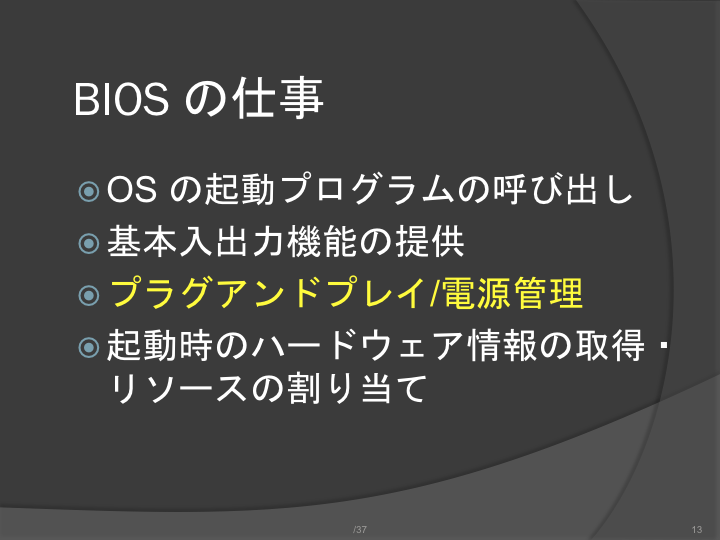 BIOS の仕事

OS の起動プログラムの呼び出し

基本入出力機能の提供

プラグアンドプレイ/電源管理

起動時のハードウェア情報の取得・リソースの割り当て

/37

13